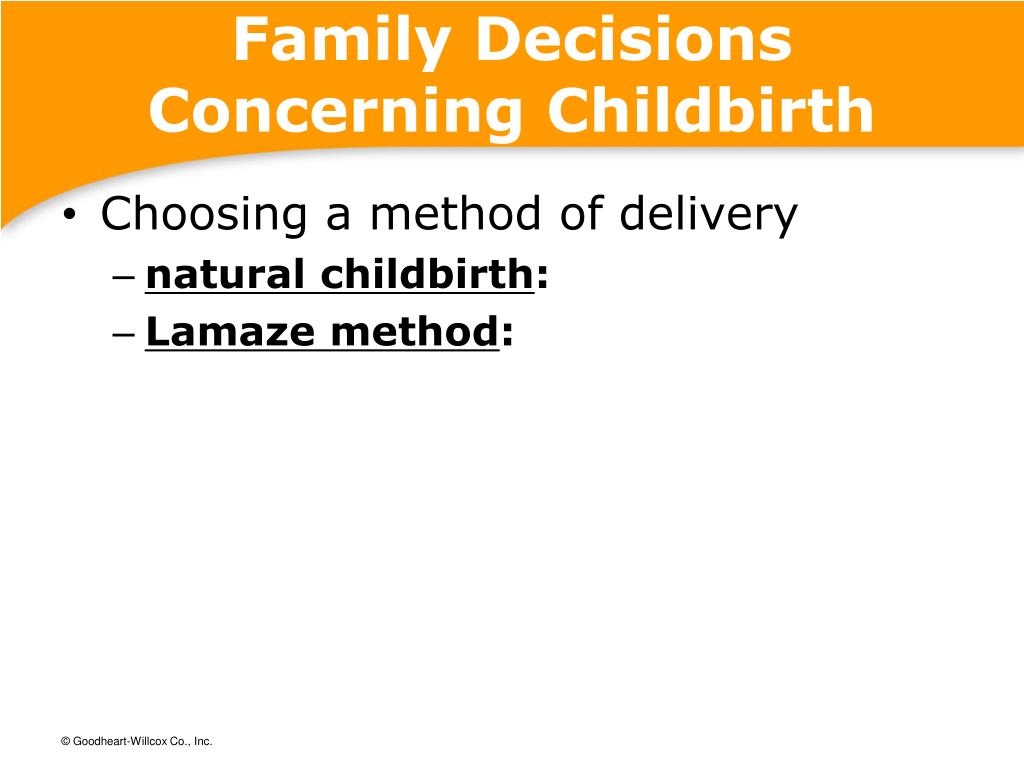 Family Decisions Concerning Childbirth

• Choosing a method of delivery
– natural childbirth:
– Lamaze method:

© Goodheart-Willcox Co., Inc.